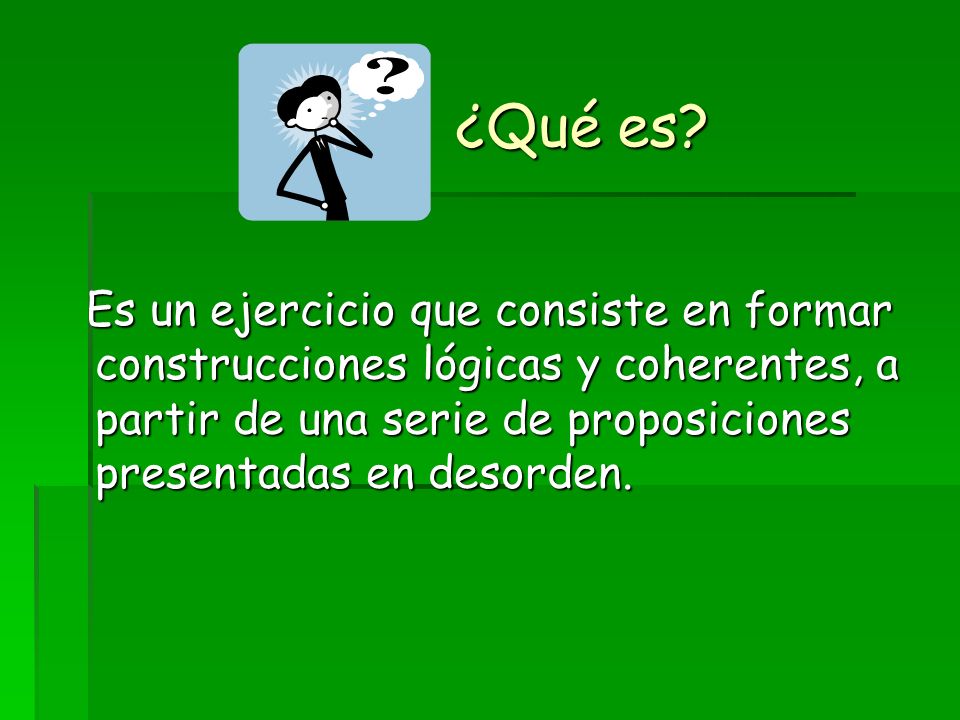 ?

¿Qué es?

Es un ejercicio que consiste en formar construcciones lógicas y coherentes, a partir de una serie de proposiciones presentadas en desorden.